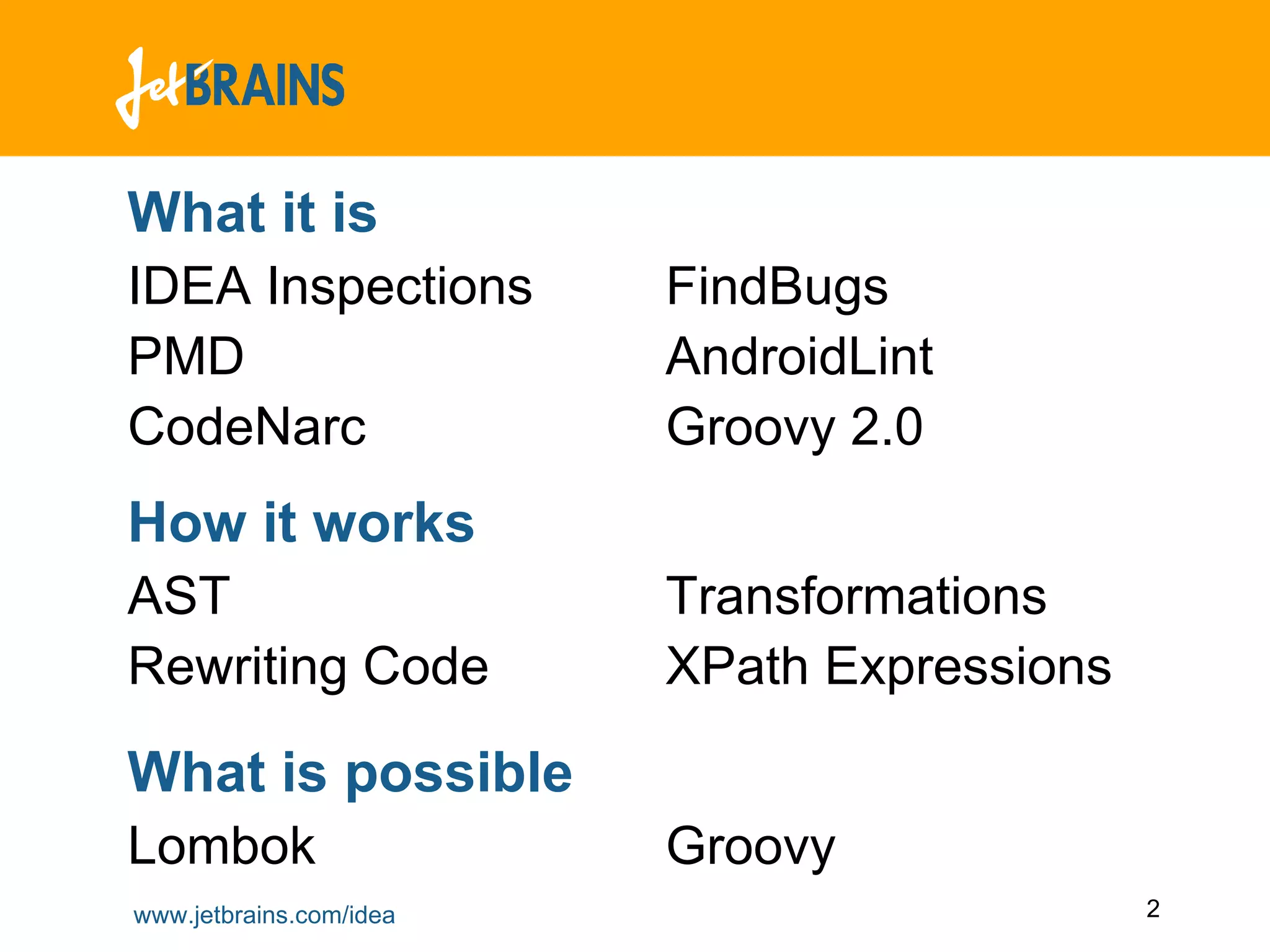 JetBRAINS

What it is

IDEA Inspections

PMD

CodeNarc

FindBugs

AndroidLint

Groovy 2.0

How it works

AST

Rewriting Code

Transformations

XPath Expressions

What is possible

Lombok

Groovy

www.jetbrains.com/idea

2